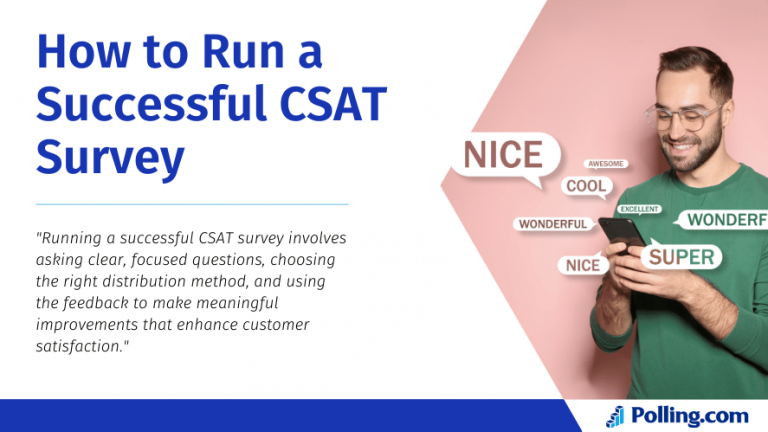 How to Run a Successful CSAT Survey

"Running a successful CSAT survey involves asking clear, focused questions, choosing the right distribution method, and using the feedback to make meaningful improvements that enhance customer satisfaction."

NICE
AWESOME
COOL
EXCELLENT
WONDERFUL
WONDERF
NICE
SUPER

Polling.com